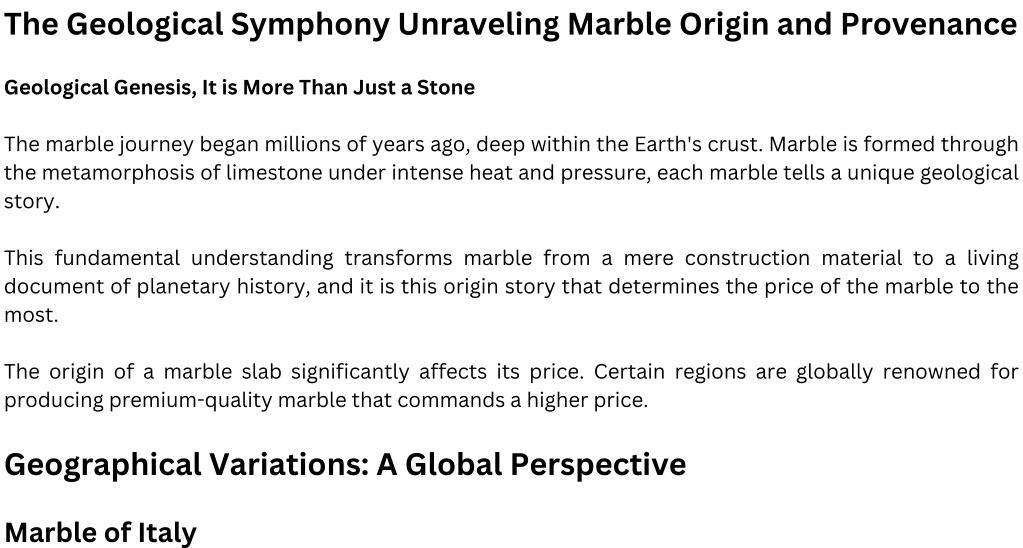 The Geological Symphony Unraveling Marble Origin and Provenance

Geological Genesis, It is More Than Just a Stone

The marble journey began millions of years ago, deep within the Earth's crust. Marble is formed through the metamorphosis of limestone under intense heat and pressure, each marble tells a unique geological story.

This fundamental understanding transforms marble from a mere construction material to a living document of planetary history, and it is this origin story that determines the price of the marble to the most.

The origin of a marble slab significantly affects its price. Certain regions are globally renowned for producing premium-quality marble that commands a higher price.

Geographical Variations: A Global Perspective

Marble of Italy